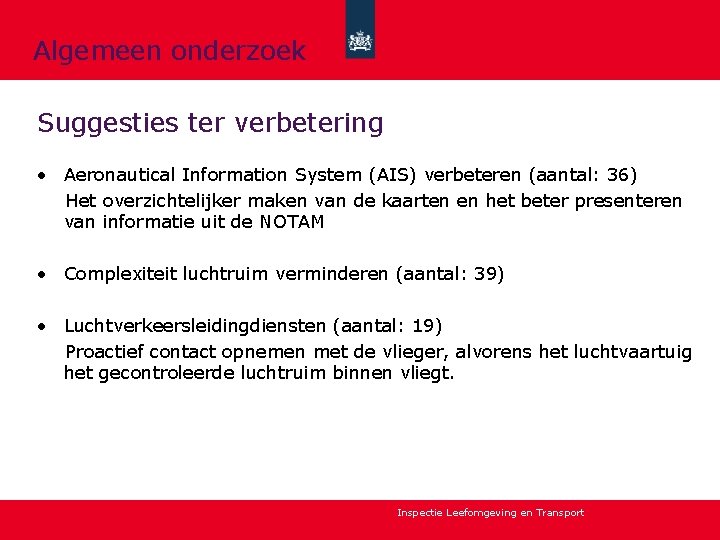 Algemeen onderzoek

Suggesties ter verbetering

• Aeronautical Information System (AIS) verbeteren (aantal: 36)
Het overzichtelijker maken van de kaarten en het beter presenteren van informatie uit de NOTAM

• Complexiteit luchtruim verminderen (aantal: 39)

• Luchtverkeersleidingdiensten (aantal: 19)
Proactief contact opnemen met de vlieger, alvorens het luchtvaartuig het gecontroleerde luchtruim binnen vliegt.

Inspectie Leefomgeving en Transport